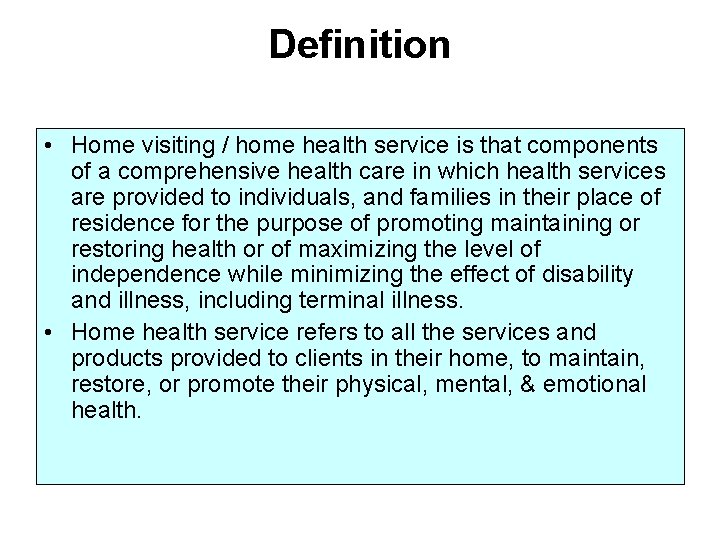 Definition

• Home visiting / home health service is that components of a comprehensive health care in which health services are provided to individuals, and families in their place of residence for the purpose of promoting maintaining or restoring health or of maximizing the level of independence while minimizing the effect of disability and illness, including terminal illness.

• Home health service refers to all the services and products provided to clients in their home, to maintain, restore, or promote their physical, mental, & emotional health.